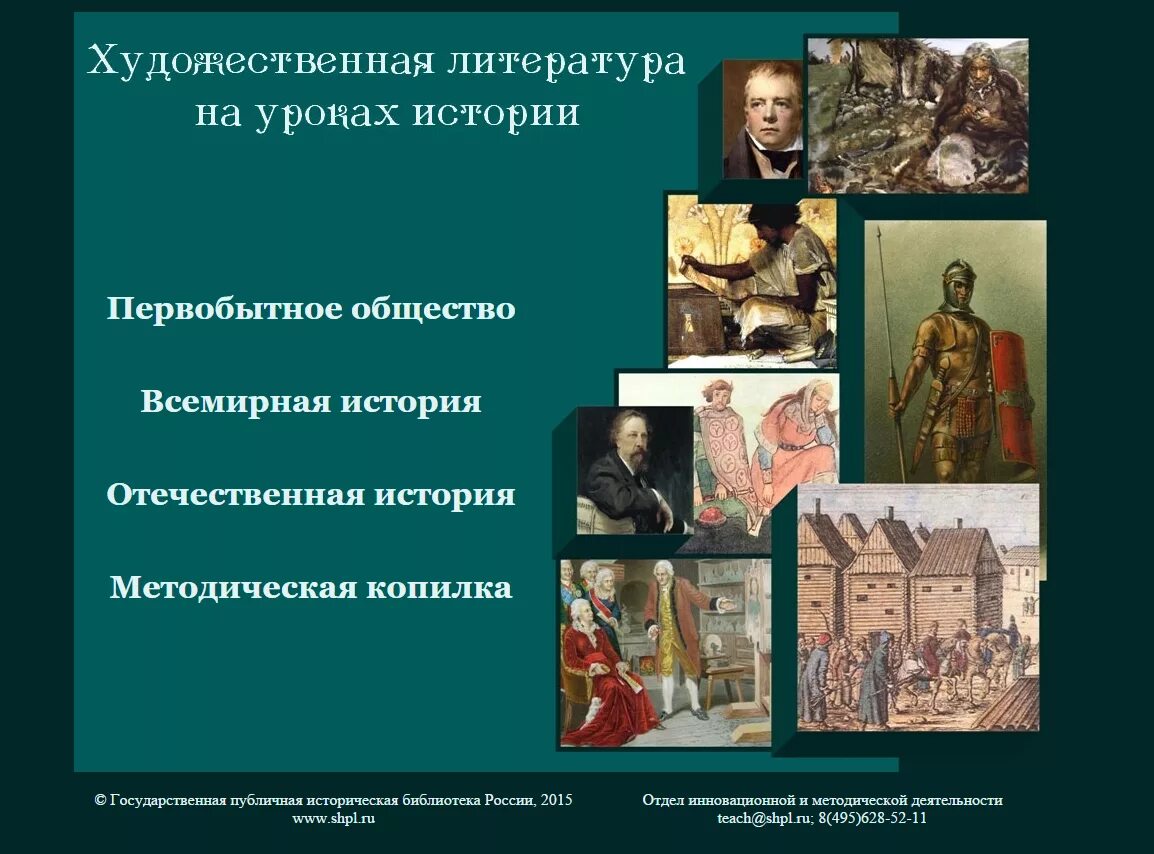 Художественная литература на уроках истории

Первобытное общество

Всемирная история

Отечественная история

Методическая копилка

© Государственная публичная историческая библиотека России, 2015
www.shpl.ru

Отдел инновационной и методической деятельности
teach@shpl.ru; 8(495)628-52-11